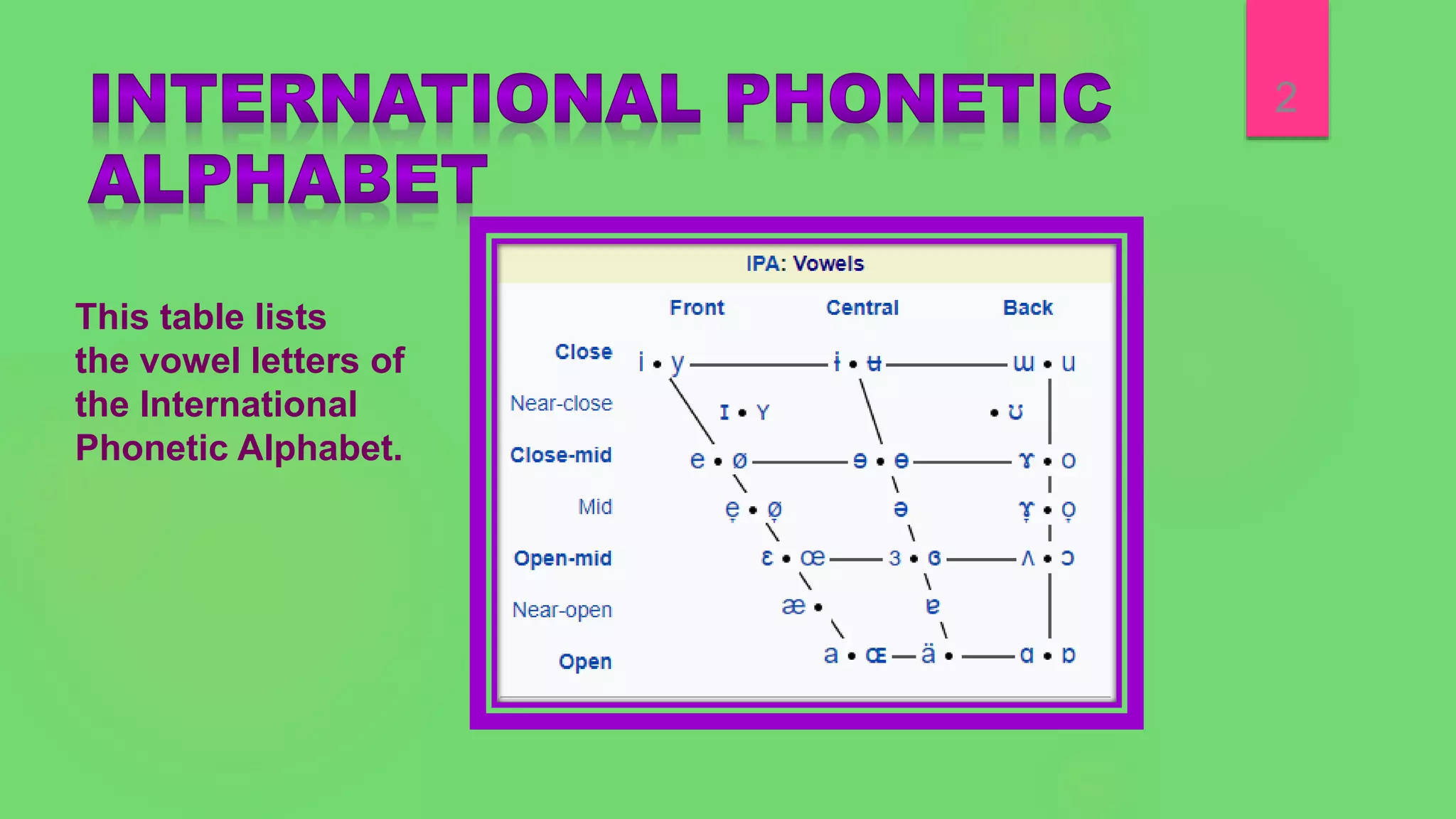 INTERNATIONAL PHONETIC ALPHABET

2

This table lists the vowel letters of the International Phonetic Alphabet.

IPA: Vowels

Front Central Back

Close i • y — ɨ • ʉ — ɯ • u

Near-close ɪ • ʏ • ʊ

Close-mid e • ø — ɘ • ɵ — ɤ • o

Mid e̞ • ø̞ ə ɤ̞ • o̞

Open-mid ɛ • œ — ɜ • ɞ — ʌ • ɔ

Near-open æ • ɐ

Open a • ɶ — ä • — ɑ • ɒ